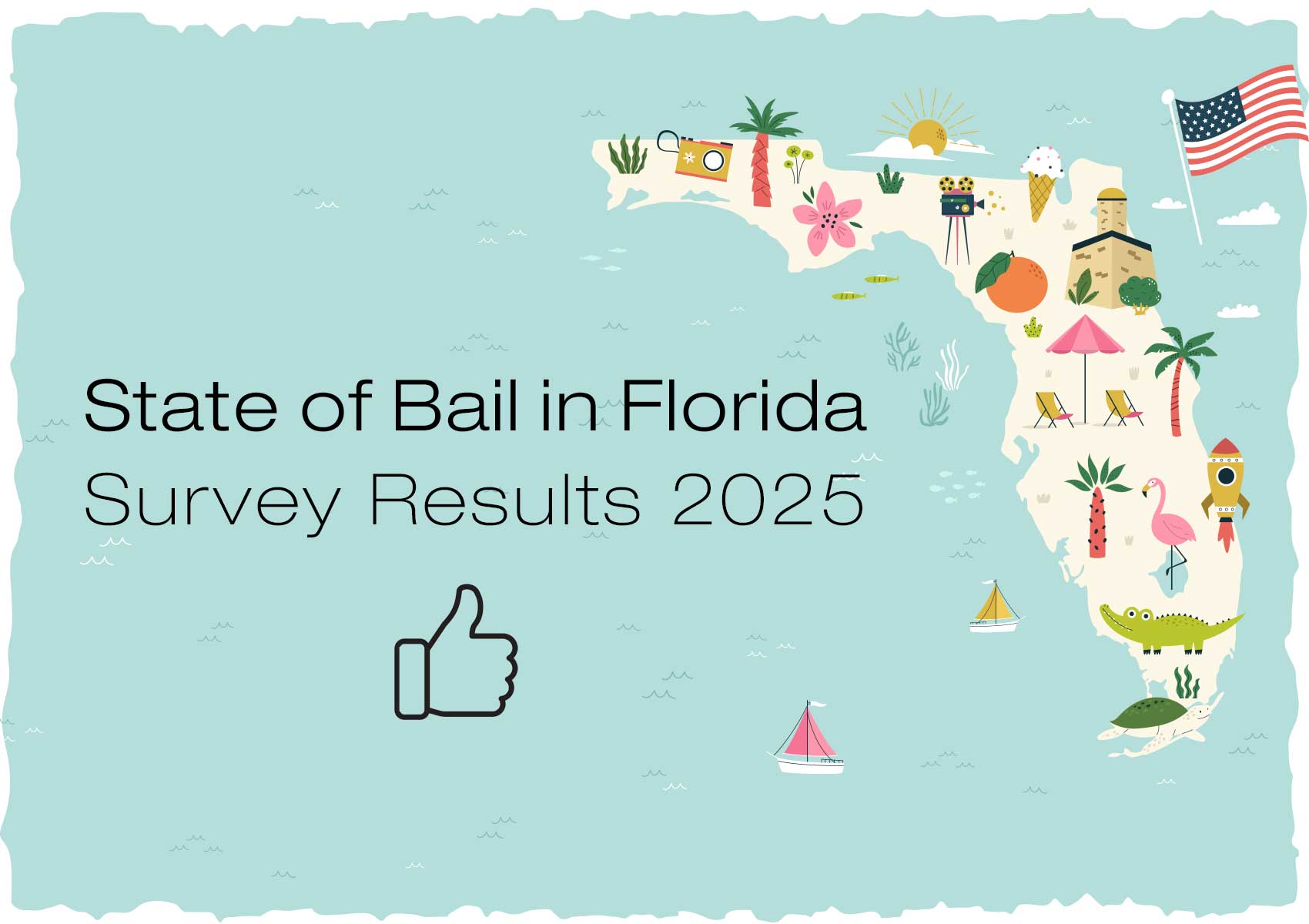 State of Bail in Florida
Survey Results 2025